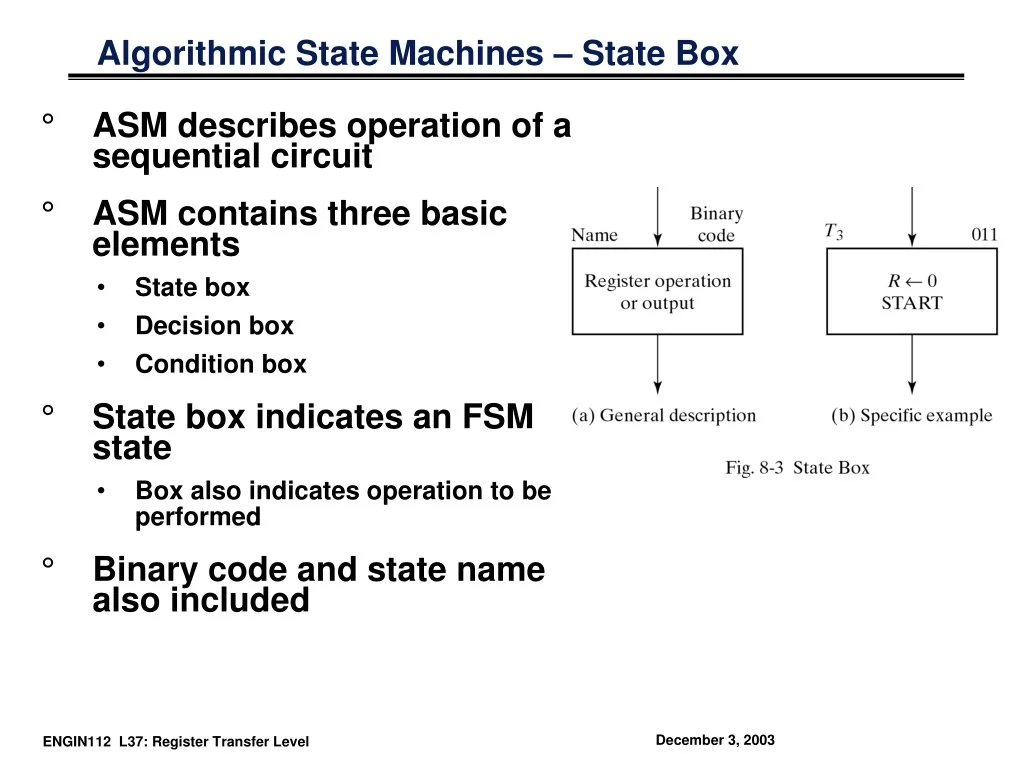 Algorithmic State Machines – State Box

° ASM describes operation of a sequential circuit

° ASM contains three basic elements
• State box
• Decision box
• Condition box

° State box indicates an FSM state
• Box also indicates operation to be performed

° Binary code and state name also included

Name

Binary code

Register operation or output

(a) General description

$T_3$

011

$R \leftarrow 0$
START

(b) Specific example

Fig. 8-3 State Box

ENGIN112 L37: Register Transfer Level

December 3, 2003